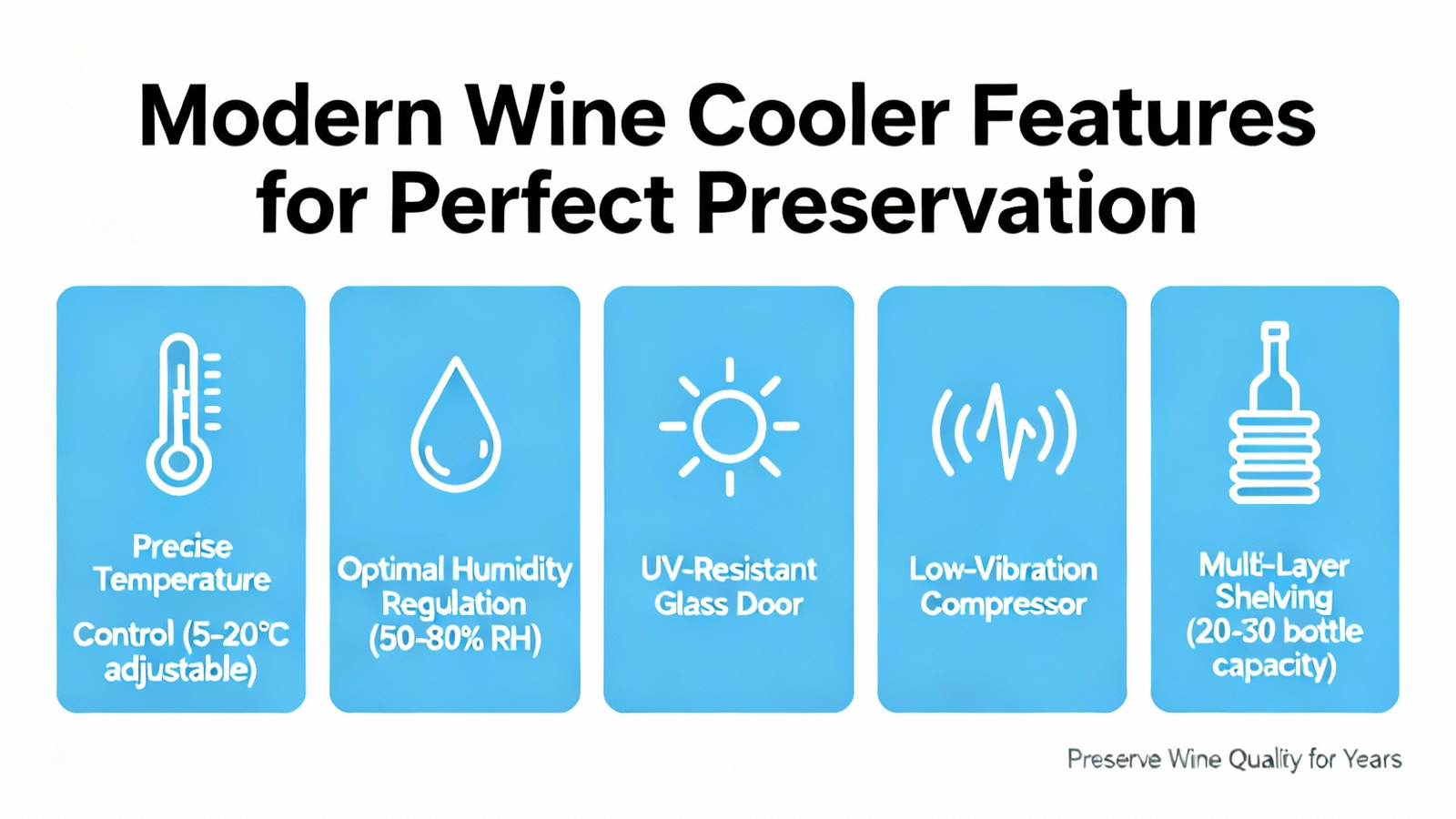 Modern Wine Cooler Features for Perfect Preservation

Precise Temperature Control (5-20°C adjustable)

Optimal Humidity Regulation (50-80% RH)

UV-Resistant Glass Door

Low-Vibration Compressor

Multi-Layer Shelving (20-30 bottle capacity)

Preserve Wine Quality for Years